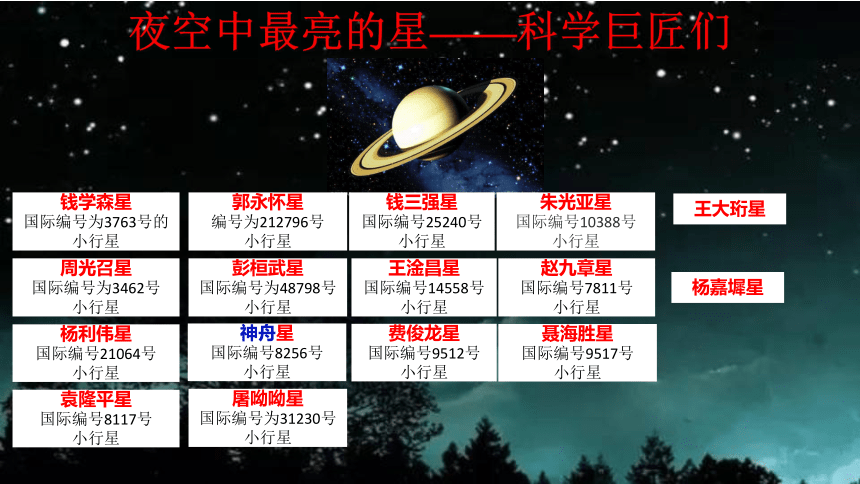 夜空中最亮的星——科学巨匠们

钱学森星
国际编号为3763号的小行星

郭永怀星
编号为212796号小行星

钱三强星
国际编号25240号小行星

朱光亚星
国际编号10388号小行星

王大珩星

周光召星
国际编号为3462号小行星

彭桓武星
国际编号为48798号小行星

王淦昌星
国际编号14558号小行星

赵九章星
国际编号7811号小行星

杨嘉墀星

杨利伟星
国际编号21064号小行星

神舟星
国际编号8256号小行星

费俊龙星
国际编号9512号小行星

聂海胜星
国际编号9517号小行星

袁隆平星
国际编号8117号小行星

屠呦呦星
国际编号为31230号小行星